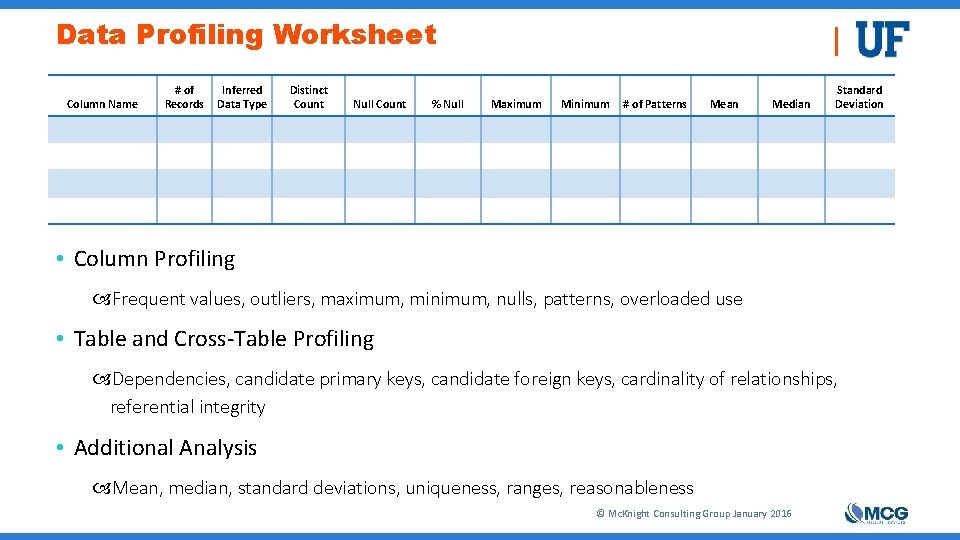 Data Profiling Worksheet

UF

| Column Name | # of Records | Inferred Data Type | Distinct Count | Null Count | % Null | Maximum | Minimum | # of Patterns | Mean | Median | Standard Deviation |
|---|---|---|---|---|---|---|---|---|---|---|---|
| | | | | | | | | | | | |
| | | | | | | | | | | | |
| | | | | | | | | | | | |
| | | | | | | | | | | | |

• Column Profiling

Frequent values, outliers, maximum, minimum, nulls, patterns, overloaded use

• Table and Cross-Table Profiling

Dependencies, candidate primary keys, candidate foreign keys, cardinality of relationships, referential integrity

• Additional Analysis

Mean, median, standard deviations, uniqueness, ranges, reasonableness

© McKnight Consulting Group January 2016

MCG